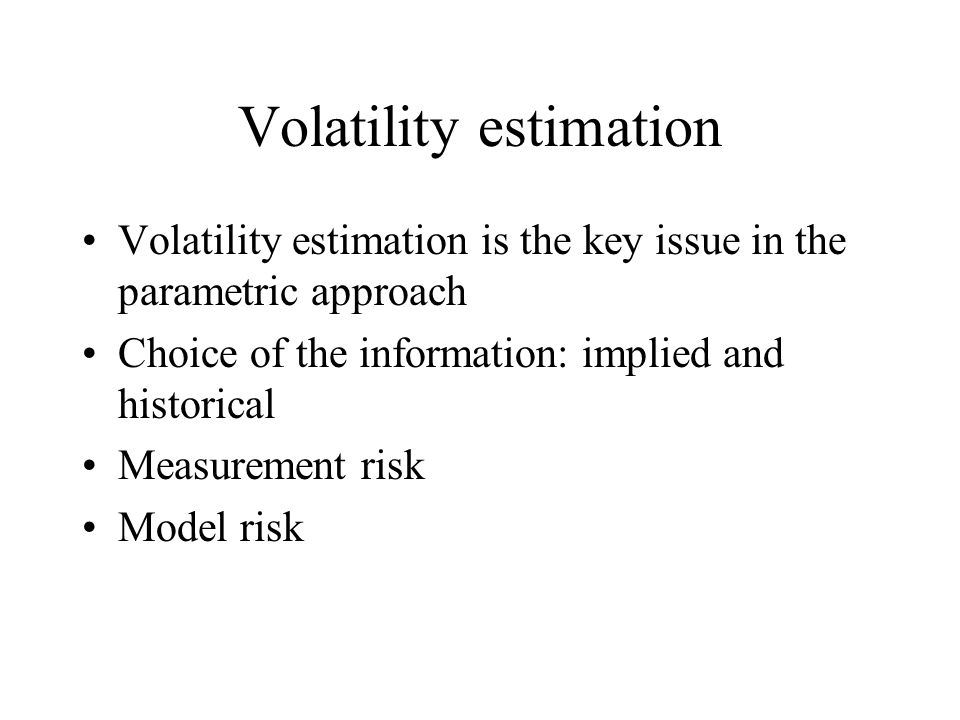 Volatility estimation

• Volatility estimation is the key issue in the parametric approach
• Choice of the information: implied and historical
• Measurement risk
• Model risk